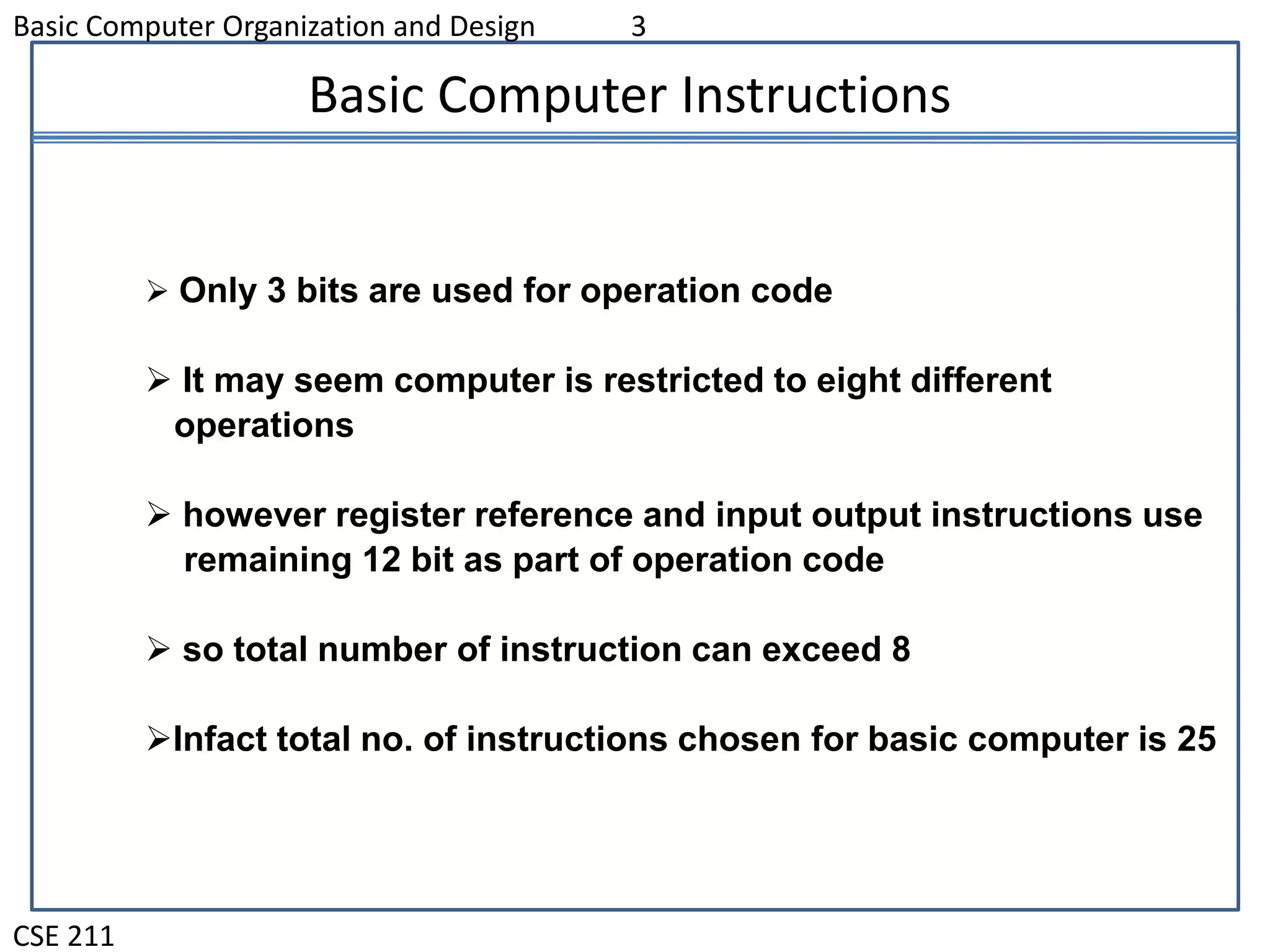 Basic Computer Organization and Design 3

Basic Computer Instructions

➢ Only 3 bits are used for operation code

➢ It may seem computer is restricted to eight different operations

➢ however register reference and input output instructions use remaining 12 bit as part of operation code

➢ so total number of instruction can exceed 8

➢Infact total no. of instructions chosen for basic computer is 25

CSE 211